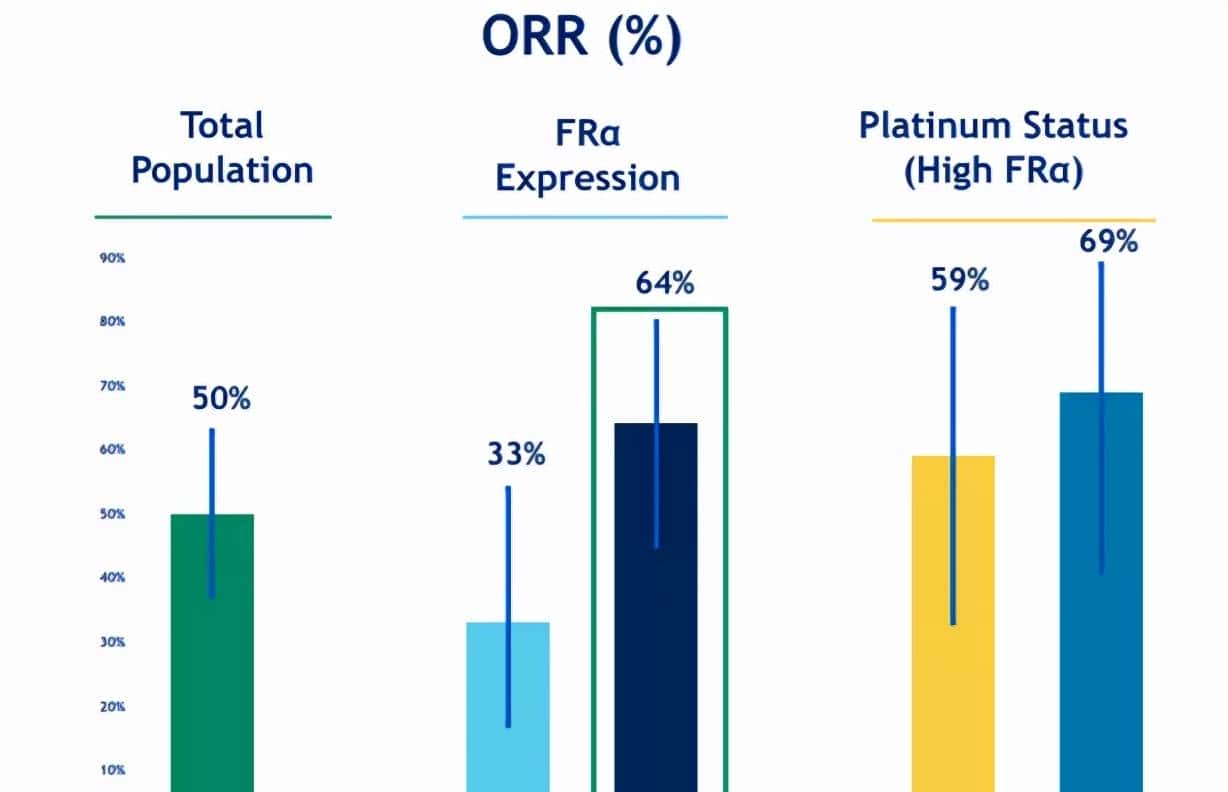 ORR (%)

Total Population

FRα Expression

Platinum Status (High FRα)

90%
80%
70%
60%
50%
40%
30%
20%
10%

50%

33%

64%

59%

69%